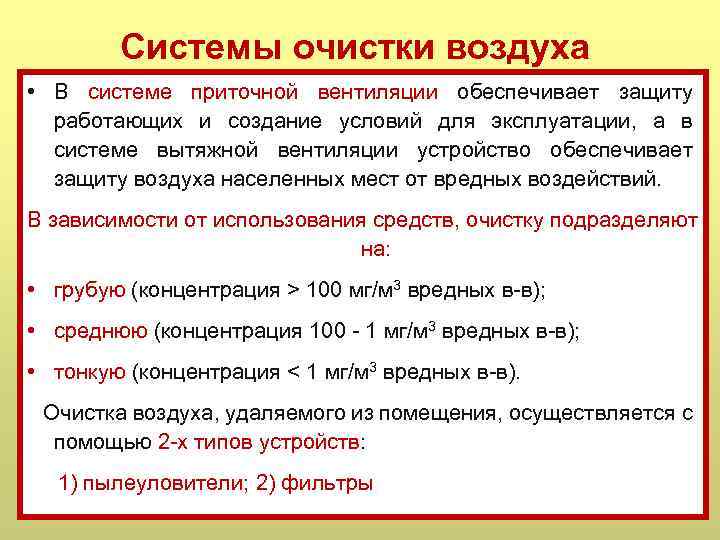 Системы очистки воздуха

• В системе приточной вентиляции обеспечивает защиту работающих и создание условий для эксплуатации, а в системе вытяжной вентиляции устройство обеспечивает защиту воздуха населенных мест от вредных воздействий.

В зависимости от использования средств, очистку подразделяют на:

• грубую (концентрация > 100 мг/м$^3$ вредных в-в);

• среднюю (концентрация 100 - 1 мг/м$^3$ вредных в-в);

• тонкую (концентрация < 1 мг/м$^3$ вредных в-в).

Очистка воздуха, удаляемого из помещения, осуществляется с помощью 2-х типов устройств:

1) пылеуловители; 2) фильтры